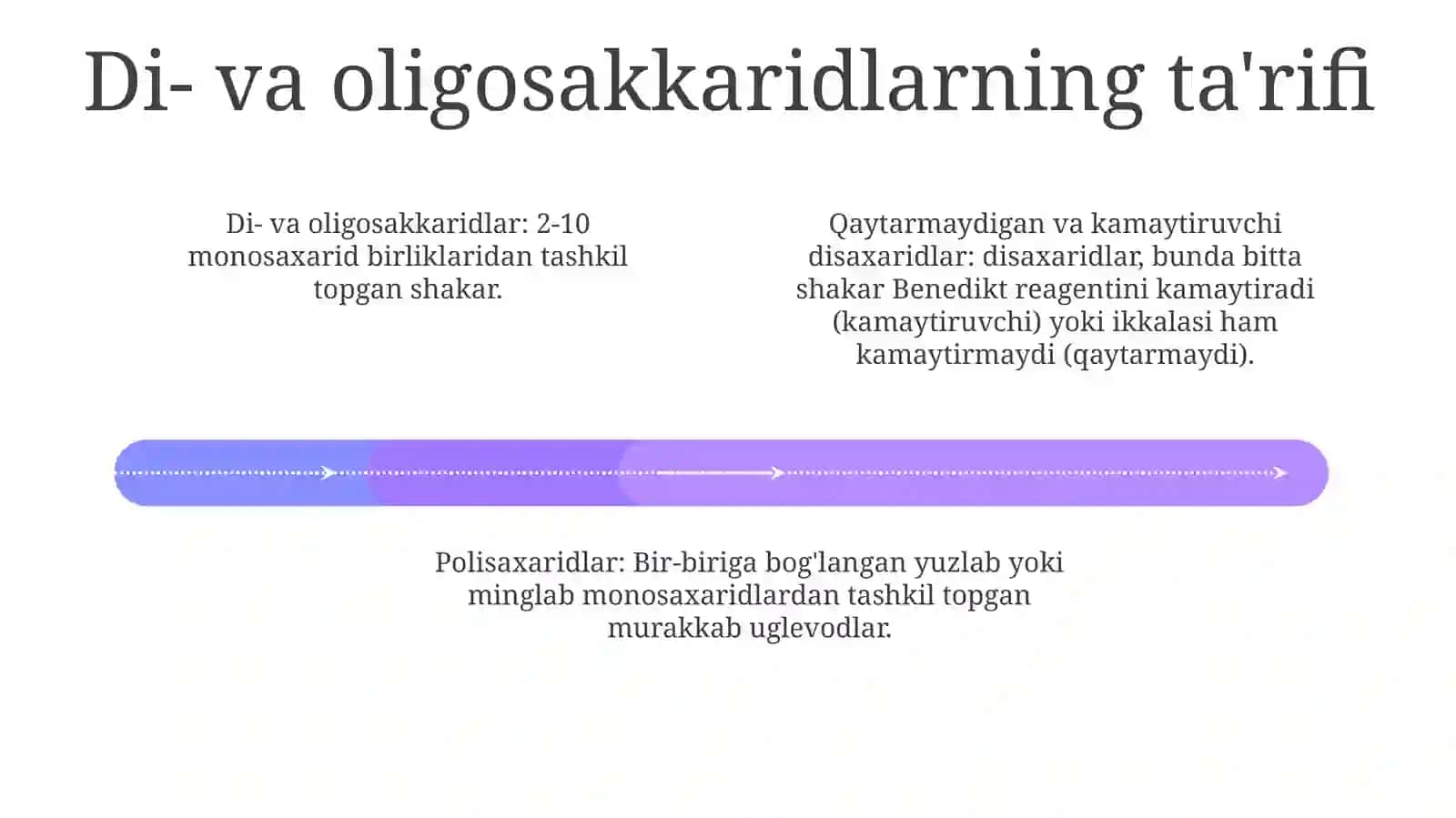 Di- va oligosakkaridlarning ta'rifi

Di- va oligosakkaridlar: 2-10 monosaxarid birliklaridan tashkil topgan shakar.

Qaytarmaydigan va kamaytiruvchi disaxaridlar: disaxaridlar, bunda bitta shakar Benedikt reagentini kamaytiradi (kamaytiruvchi) yoki ikkalasi ham kamaytirmaydi (qaytarmaydi).

Polisaxaridlar: Bir-biriga bog'langan yuzlab yoki minglab monosaxaridlardan tashkil topgan murakkab uglevodlar.